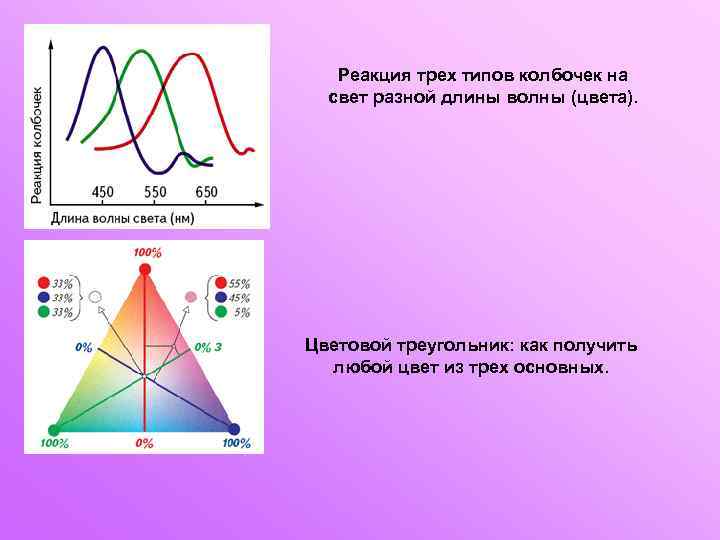 Реакция колбочек

450 550 650

Длина волны света (нм)

Реакция трех типов колбочек на свет разной длины волны (цвета).

100%

33%
33%
33%

55%
45%
5%

0%

0% 3

100%

0%

100%

Цветовой треугольник: как получить любой цвет из трех основных.